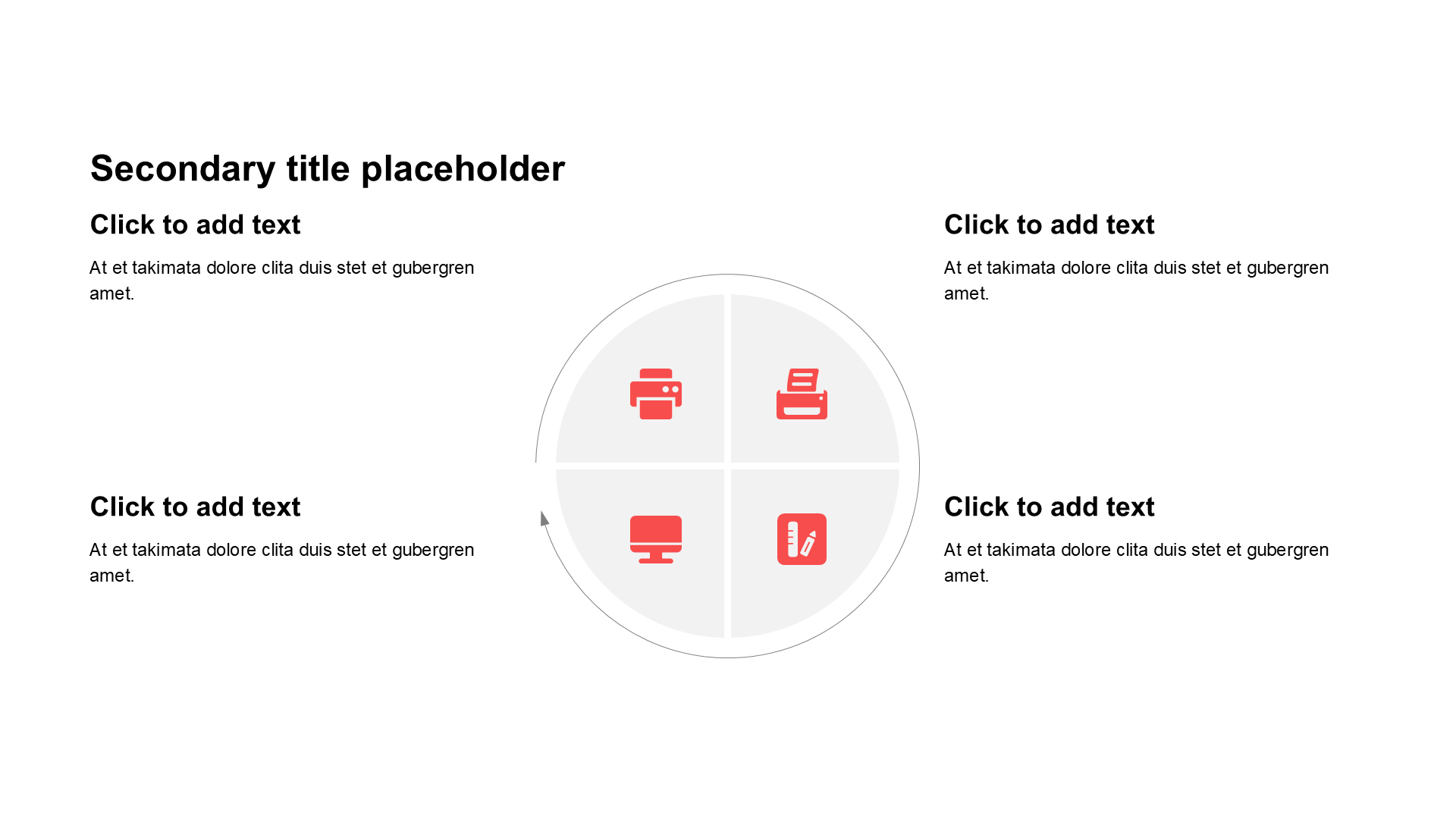 Secondary title placeholder

Click to add text

At et takimata dolore clita duis stet et gubergren amet.

Click to add text

At et takimata dolore clita duis stet et gubergren amet.

Click to add text

At et takimata dolore clita duis stet et gubergren amet.

Click to add text

At et takimata dolore clita duis stet et gubergren amet.